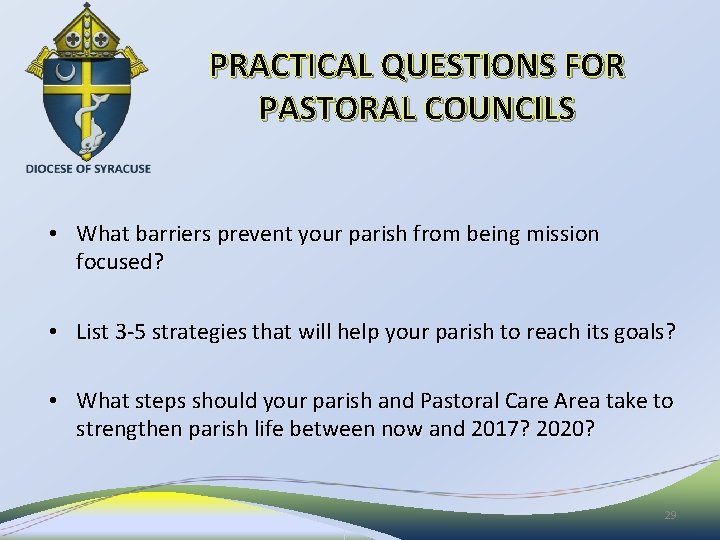 DIOCESE OF SYRACUSE

PRACTICAL QUESTIONS FOR PASTORAL COUNCILS

• What barriers prevent your parish from being mission focused?

• List 3-5 strategies that will help your parish to reach its goals?

• What steps should your parish and Pastoral Care Area take to strengthen parish life between now and 2017? 2020?

29